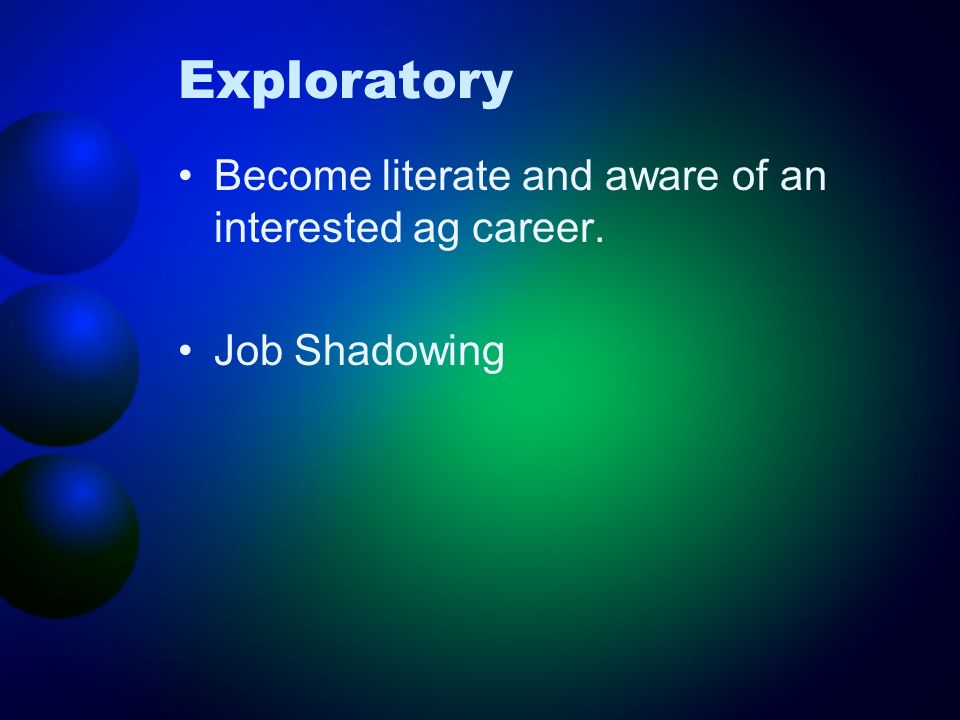 Exploratory

• Become literate and aware of an interested ag career.

• Job Shadowing